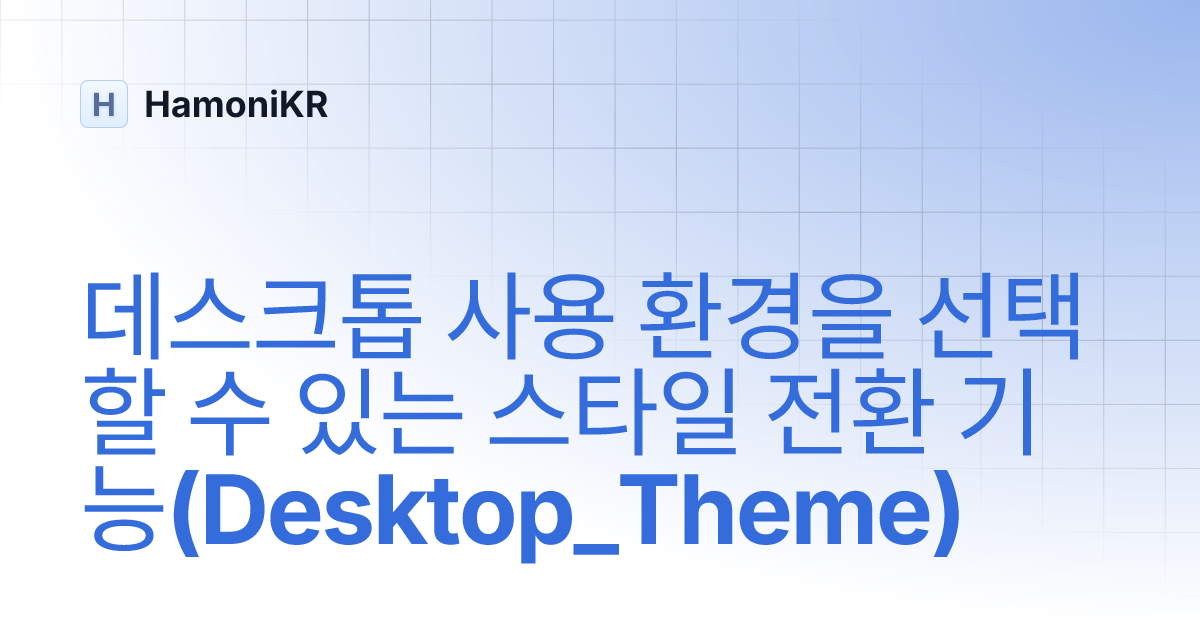 H HamoniKR

데스크톱 사용 환경을 선택할 수 있는 스타일 전환 기능(Desktop_Theme)